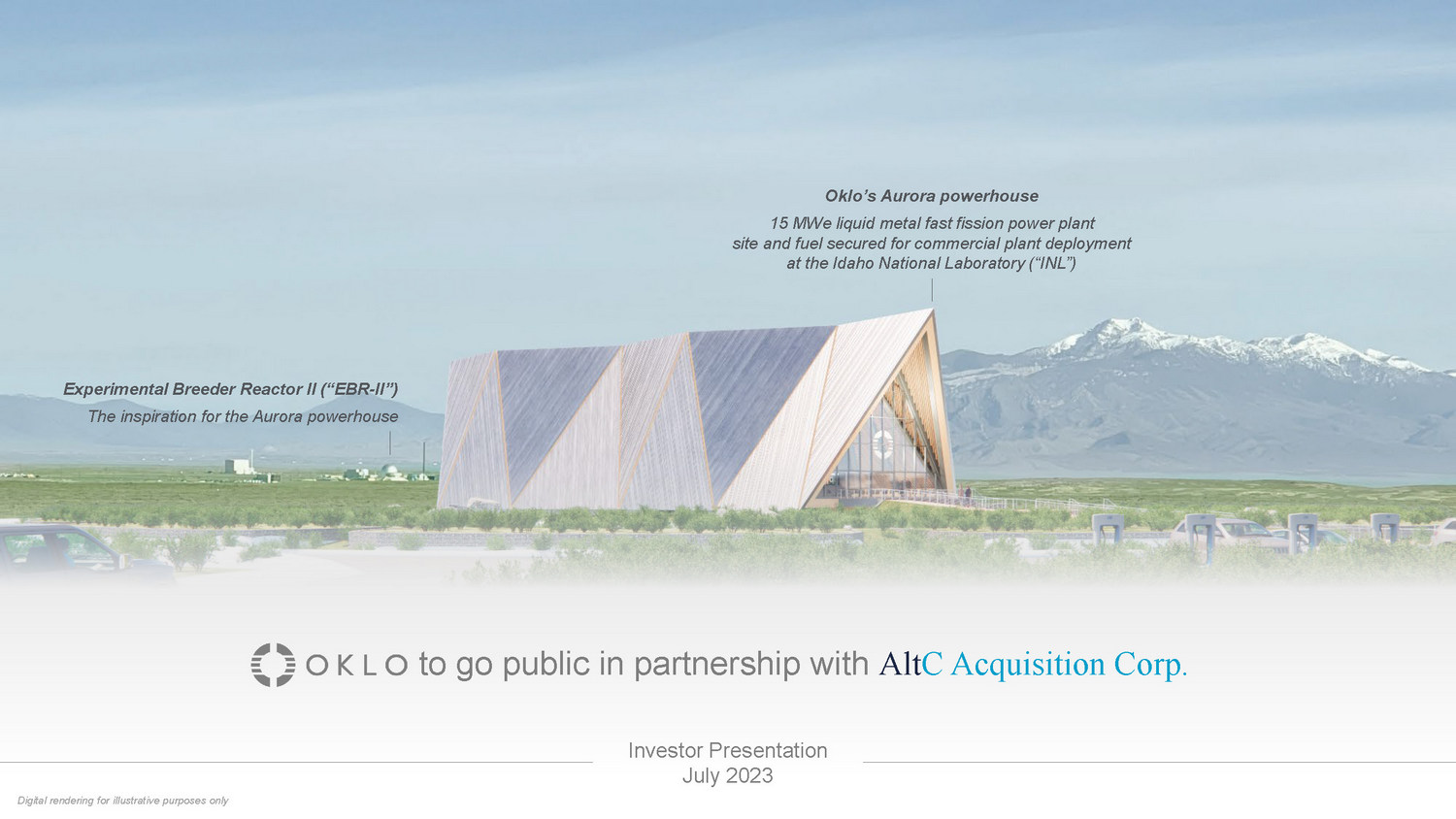 Oklo's Aurora powerhouse

15 MWe liquid metal fast fission power plant site and fuel secured for commercial plant deployment at the Idaho National Laboratory ("INL")

Experimental Breeder Reactor II ("EBR-II")

The inspiration for the Aurora powerhouse

OKLO to go public in partnership with AltC Acquisition Corp.

Investor Presentation
July 2023

Digital rendering for illustrative purposes only